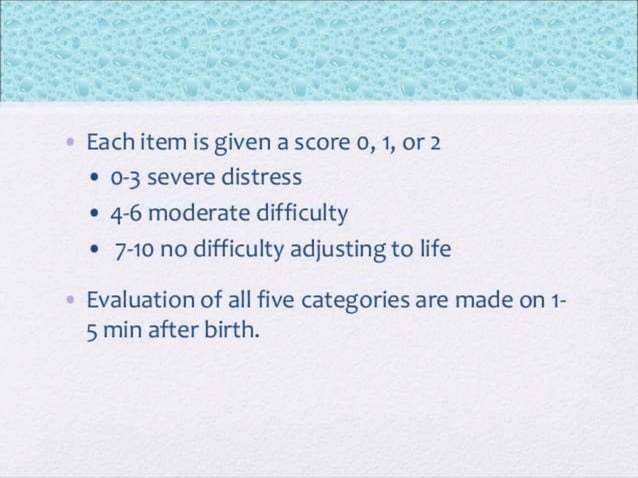 • Each item is given a score 0, 1, or 2
  • 0-3 severe distress
  • 4-6 moderate difficulty
  • 7-10 no difficulty adjusting to life

• Evaluation of all five categories are made on 1-5 min after birth.